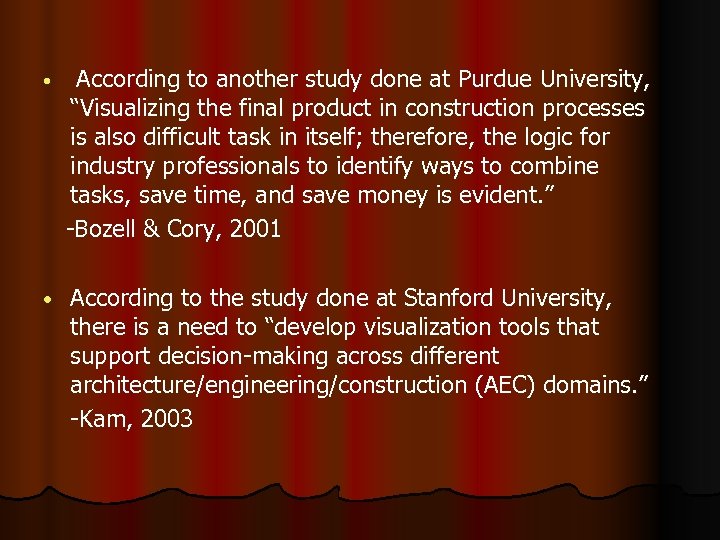 • According to another study done at Purdue University, “Visualizing the final product in construction processes is also difficult task in itself; therefore, the logic for industry professionals to identify ways to combine tasks, save time, and save money is evident.”

-Bozell & Cory, 2001

• According to the study done at Stanford University, there is a need to “develop visualization tools that support decision-making across different architecture/engineering/construction (AEC) domains.”

-Kam, 2003